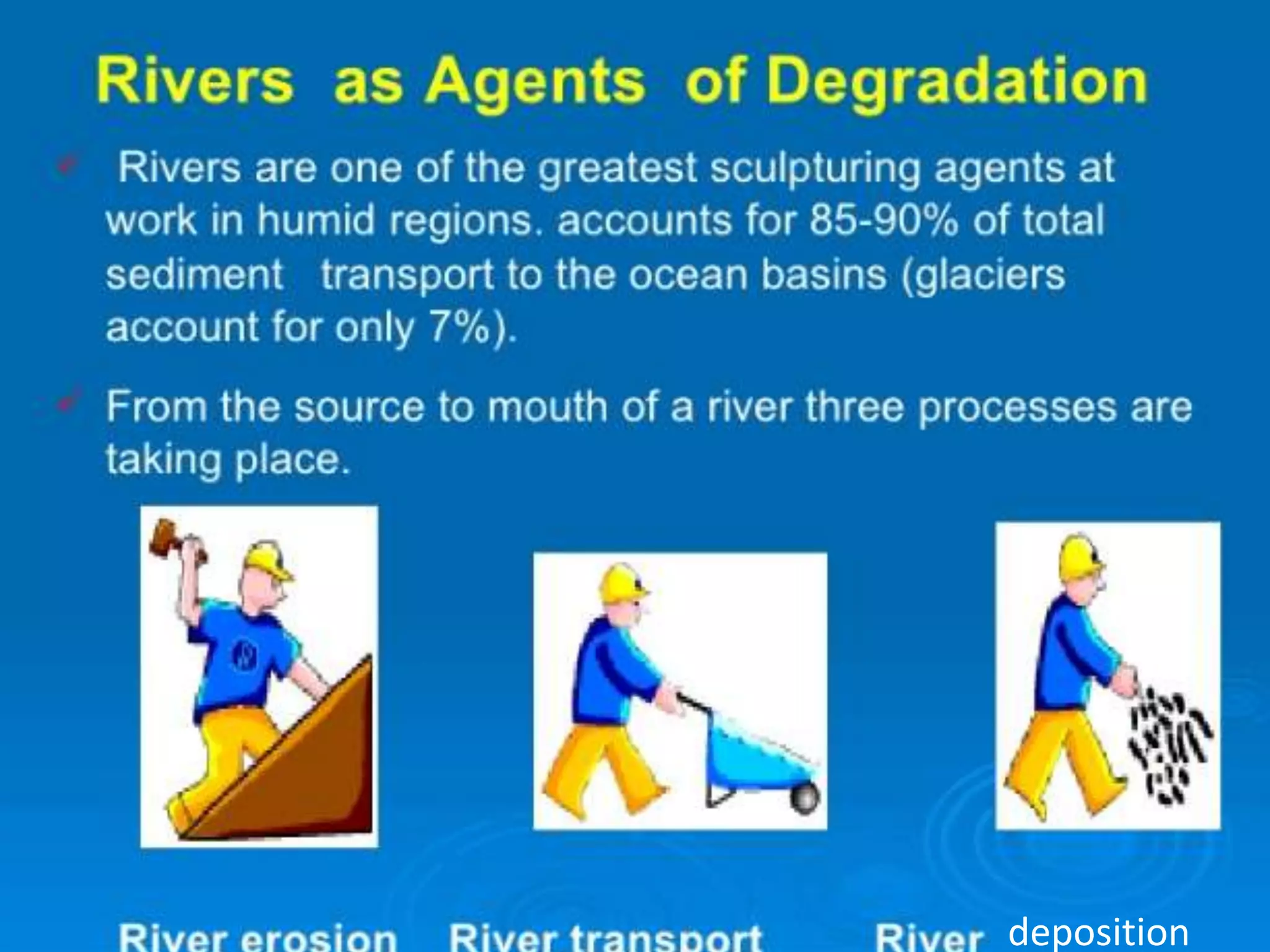 Rivers as Agents of Degradation

Rivers are one of the greatest sculpturing agents at work in humid regions. accounts for 85-90% of total sediment transport to the ocean basins (glaciers account for only 7%).

From the source to mouth of a river three processes are taking place.

River erosion River transport River deposition